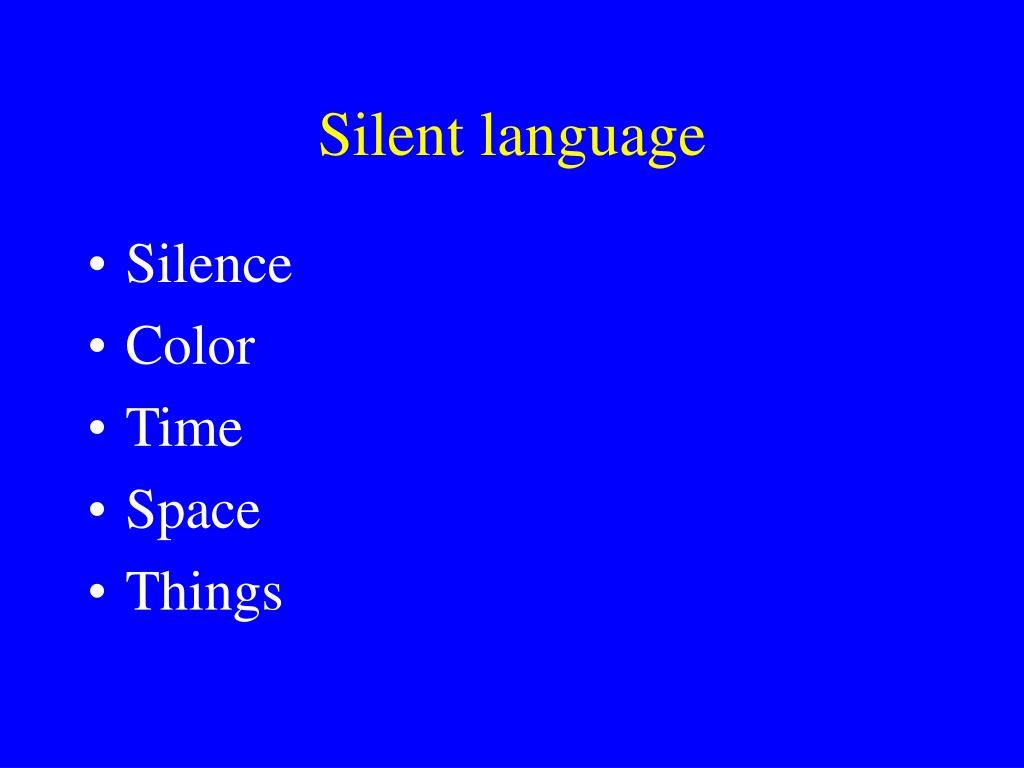 Silent language

• Silence
• Color
• Time
• Space
• Things